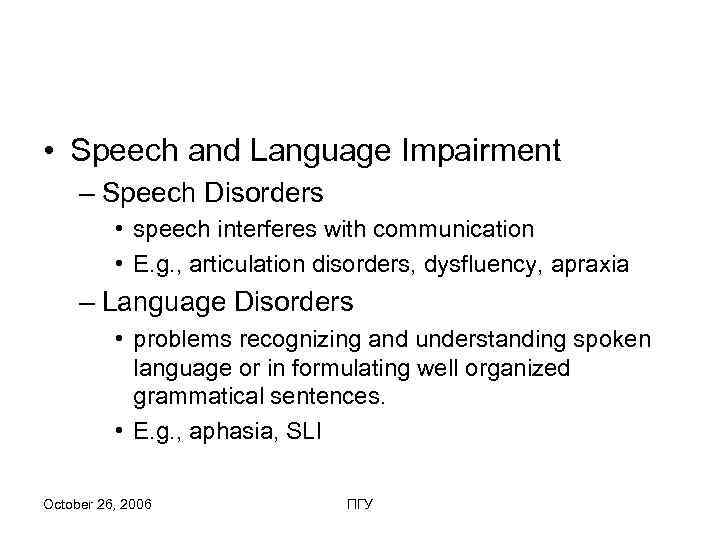 • Speech and Language Impairment
– Speech Disorders
• speech interferes with communication
• E.g., articulation disorders, dysfluency, apraxia
– Language Disorders
• problems recognizing and understanding spoken language or in formulating well organized grammatical sentences.
• E.g., aphasia, SLI

October 26, 2006

ПГУ